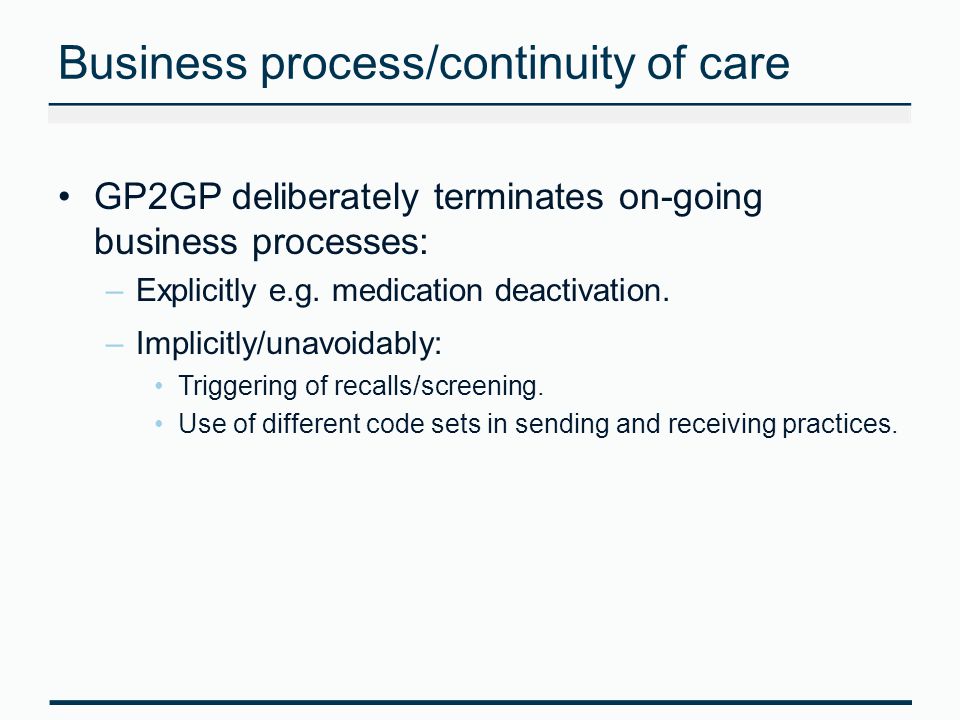 Business process/continuity of care

• GP2GP deliberately terminates on-going business processes:

– Explicitly e.g. medication deactivation.

– Implicitly/unavoidably:

• Triggering of recalls/screening.

• Use of different code sets in sending and receiving practices.